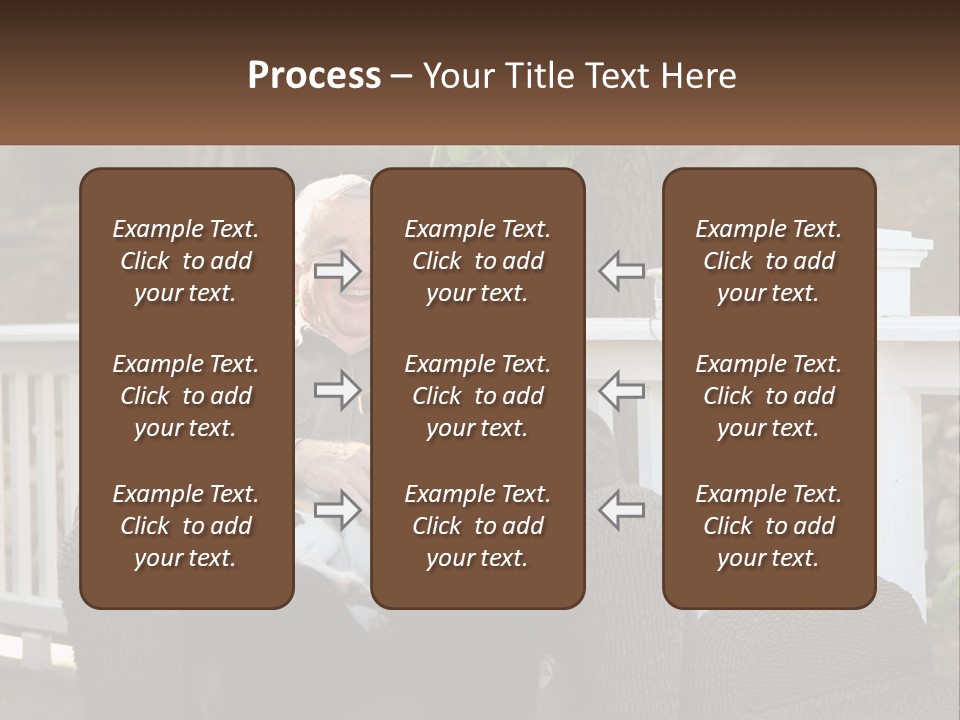 Process – Your Title Text Here

Example Text. Click to add your text.

Example Text. Click to add your text.

Example Text. Click to add your text.

Example Text. Click to add your text.

Example Text. Click to add your text.

Example Text. Click to add your text.

Example Text. Click to add your text.

Example Text. Click to add your text.

Example Text. Click to add your text.